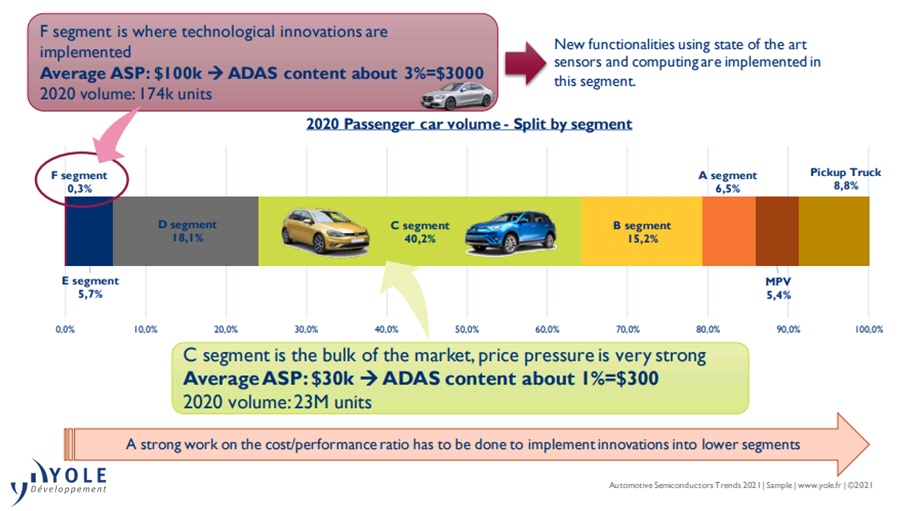 F segment is where technological innovations are implemented
**Average ASP: \$100k → ADAS content about 3%=\$3000**
2020 volume: 174k units

New functionalities using state of the art sensors and computing are implemented in this segment.

2020 Passenger car volume - Split by segment

F segment
0,3%

D segment
18,1%

C segment
40,2%

B segment
15,2%

A segment
6,5%

Pickup Truck
8,8%

E segment
5,7%

MPV
5,4%

0,0% 10,0% 20,0% 30,0% 40,0% 50,0% 60,0% 70,0% 80,0% 90,0% 100,0%

C segment is the bulk of the market, price pressure is very strong
**Average ASP: \$30k → ADAS content about 1%=\$300**
2020 volume: 23M units

A strong work on the cost/performance ratio has to be done to implement innovations into lower segments

YOLE Développement

Automotive Semiconductors Trends 2021 | Sample | www.yole.fr | ©2021